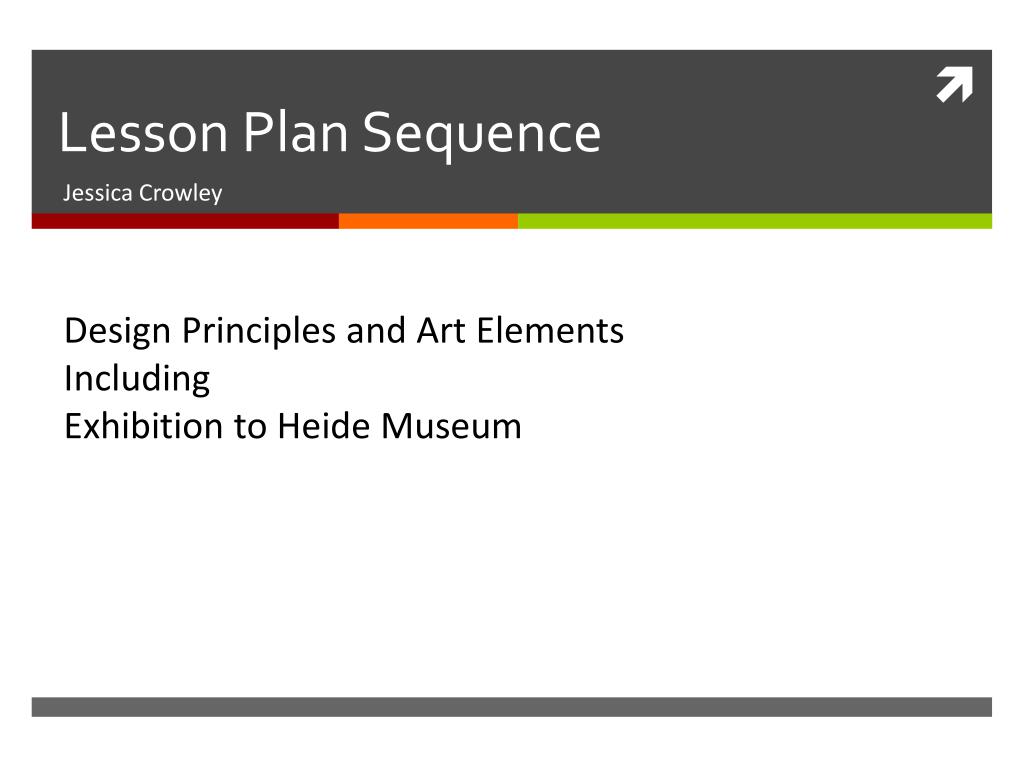 Lesson Plan Sequence

Jessica Crowley

Design Principles and Art Elements
Including
Exhibition to Heide Museum